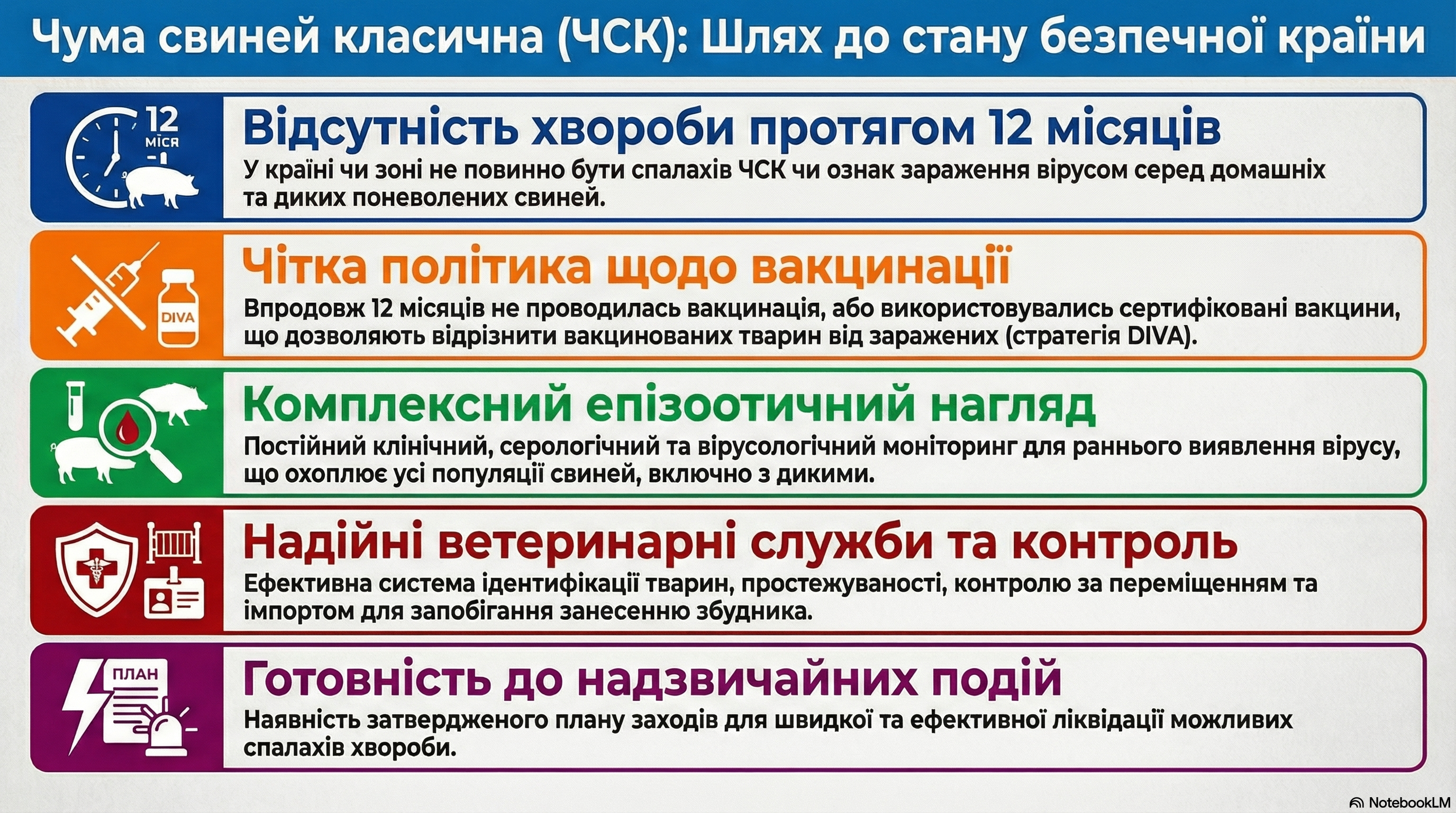 Чума свиней класична (ЧСК): Шлях до стану безпечної країни

12 МІСЯ

Відсутність хвороби протягом 12 місяців

У країні чи зоні не повинно бути спалахів ЧСК чи ознак зараження вірусом серед домашніх та диких поневолених свиней.

DIVA

Чітка політика щодо вакцинації

Впродовж 12 місяців не проводилась вакцинація, або використовувались сертифіковані вакцини, що дозволяють відрізнити вакцинованих тварин від заражених (стратегія DIVA).

Комплексний епізоотичний нагляд

Постійний клінічний, серологічний та вірусологічний моніторинг для раннього виявлення вірусу, що охоплює усі популяції свиней, включно з дикими.

Надійні ветеринарні служби та контроль

Ефективна система ідентифікації тварин, простежуваності, контролю за переміщенням та імпортом для запобігання занесенню збудника.

ПЛАН

Готовність до надзвичайних подій

Наявність затвердженого плану заходів для швидкої та ефективної ліквідації можливих спалахів хвороби.

NotebookLM